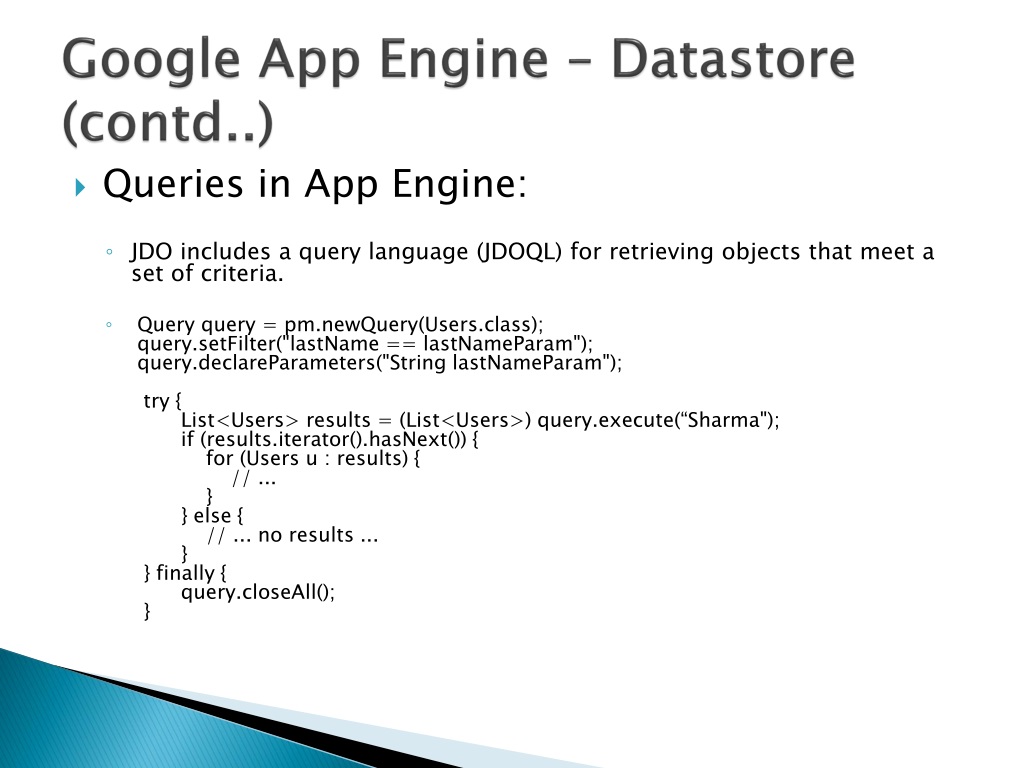 Google App Engine – Datastore (contd..)

Queries in App Engine:

JDO includes a query language (JDOQL) for retrieving objects that meet a set of criteria.

Query query = pm.newQuery(Users.class);
query.setFilter("lastName == lastNameParam");
query.declareParameters("String lastNameParam");

try {
List<Users> results = (List<Users>) query.execute(“Sharma");
if (results.iterator().hasNext()) {
for (Users u : results) {
// ...
}
} else {
// ... no results ...
}
} finally {
query.closeAll();
}